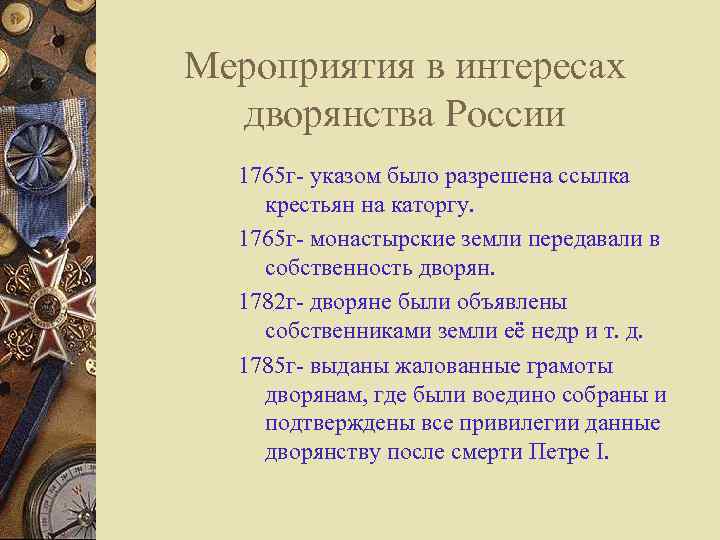 Мероприятия в интересах дворянства России

1765г- указом было разрешена ссылка крестьян на каторгу.

1765г- монастырские земли передавали в собственность дворян.

1782г- дворяне были объявлены собственниками земли её недр и т. д.

1785г- выданы жалованные грамоты дворянам, где были воедино собраны и подтверждены все привилегии данные дворянству после смерти Петре I.